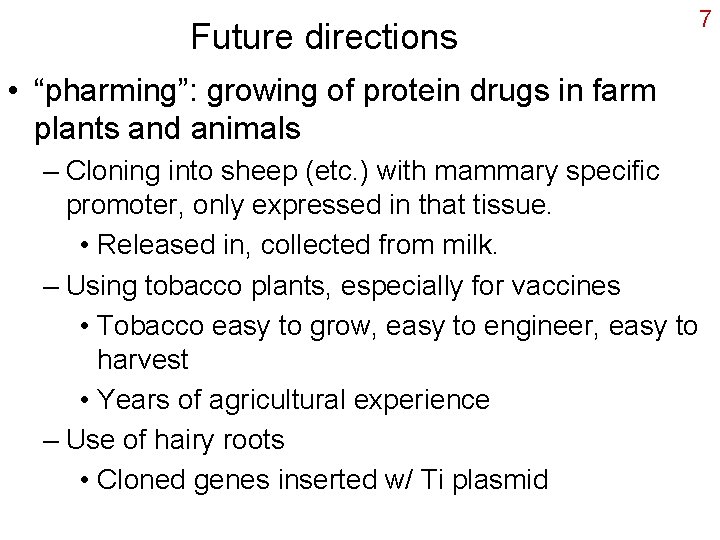 7

Future directions

• “pharming”: growing of protein drugs in farm plants and animals

– Cloning into sheep (etc.) with mammary specific promoter, only expressed in that tissue.

• Released in, collected from milk.

– Using tobacco plants, especially for vaccines

• Tobacco easy to grow, easy to engineer, easy to harvest

• Years of agricultural experience

– Use of hairy roots

• Cloned genes inserted w/ Ti plasmid